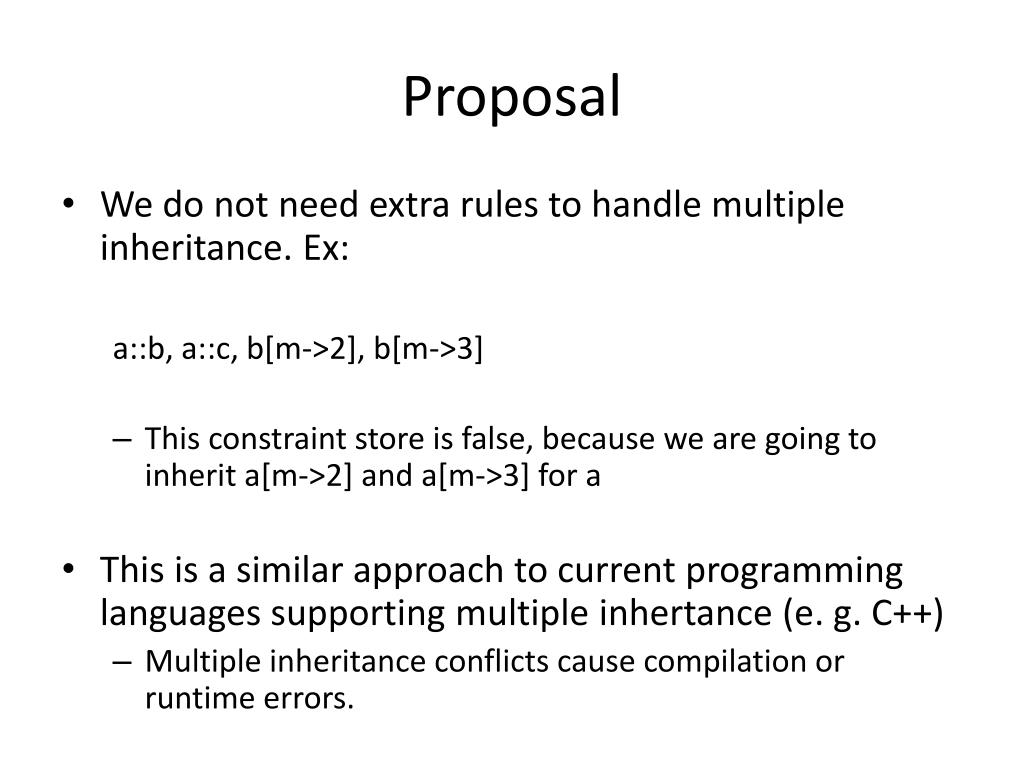 Proposal

• We do not need extra rules to handle multiple inheritance. Ex:

a::b, a::c, b[m->2], b[m->3]

– This constraint store is false, because we are going to inherit a[m->2] and a[m->3] for a

• This is a similar approach to current programming languages supporting multiple inhertance (e. g. C++)
– Multiple inheritance conflicts cause compilation or runtime errors.